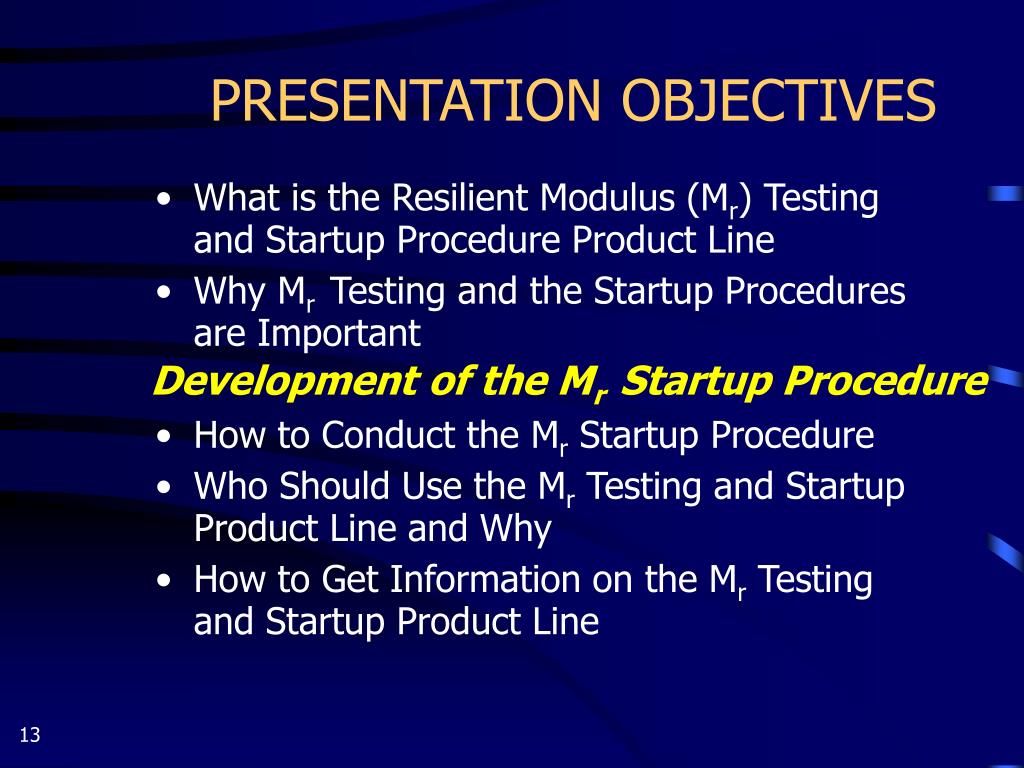 PRESENTATION OBJECTIVES

• What is the Resilient Modulus ($M_r$) Testing and Startup Procedure Product Line

• Why $M_r$ Testing and the Startup Procedures are Important

Development of the $M_r$ Startup Procedure

• How to Conduct the $M_r$ Startup Procedure

• Who Should Use the $M_r$ Testing and Startup Product Line and Why

• How to Get Information on the $M_r$ Testing and Startup Product Line

13